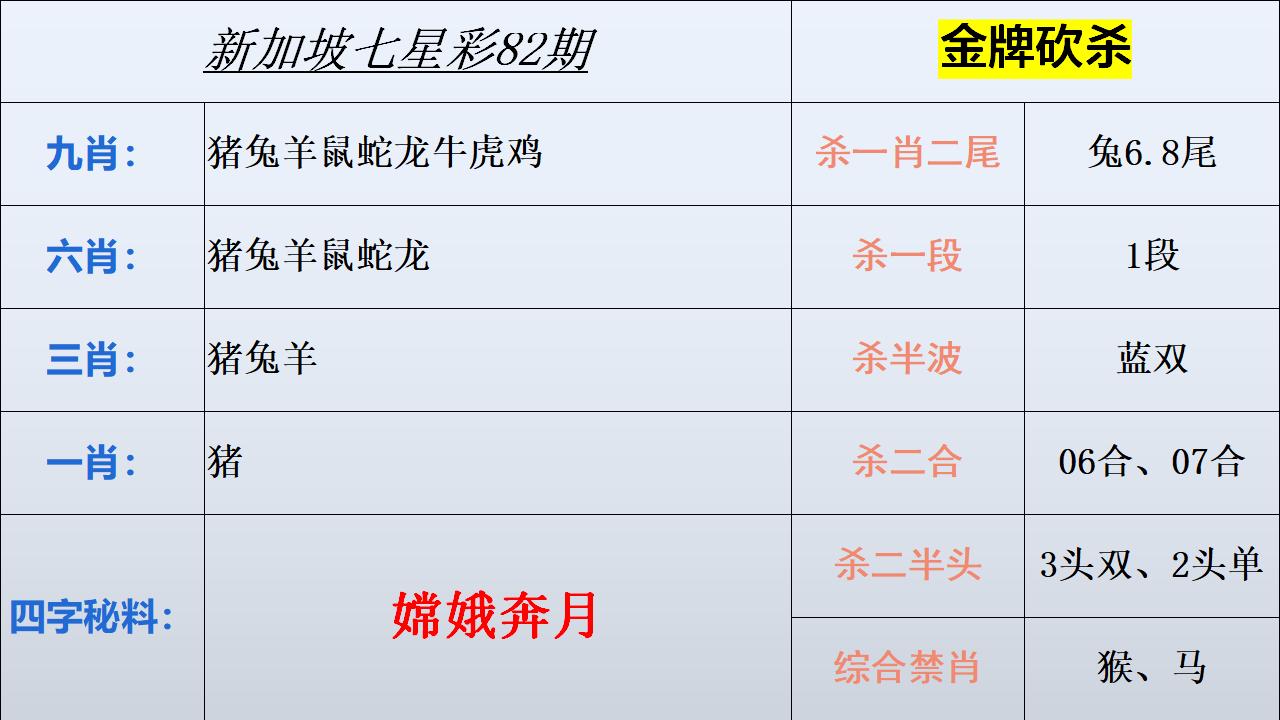 | 新加坡七星彩82期 | | 金牌砍杀 | |
|---|---|---|---|
| 九肖: | 猪兔羊鼠蛇龙牛虎鸡 | 杀一肖二尾 | 兔6.8尾 |
| 六肖: | 猪兔羊鼠蛇龙 | 杀一段 | 1段 |
| 三肖: | 猪兔羊 | 杀半波 | 蓝双 |
| 一肖: | 猪 | 杀二合 | 06合、07合 |
| 四字秘料: | 嫦娥奔月 | 杀二半头 | 3头双、2头单 |
| | | 综合禁肖 | 猴、马 |